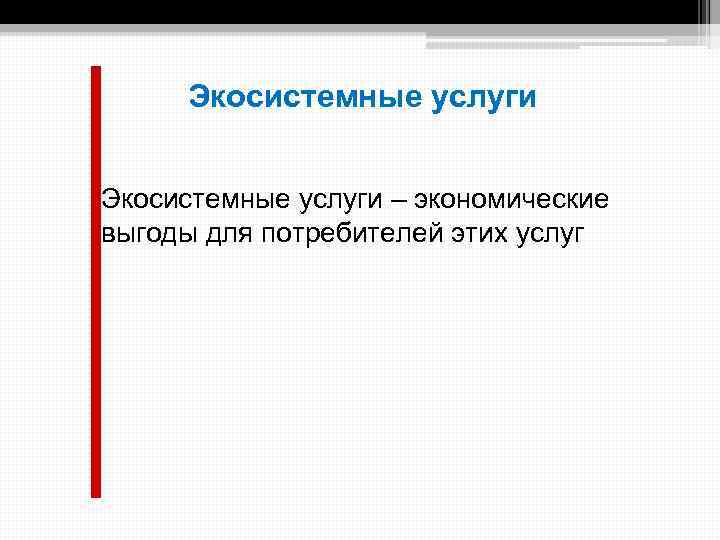 Экосистемные услуги

Экосистемные услуги – экономические выгоды для потребителей этих услуг